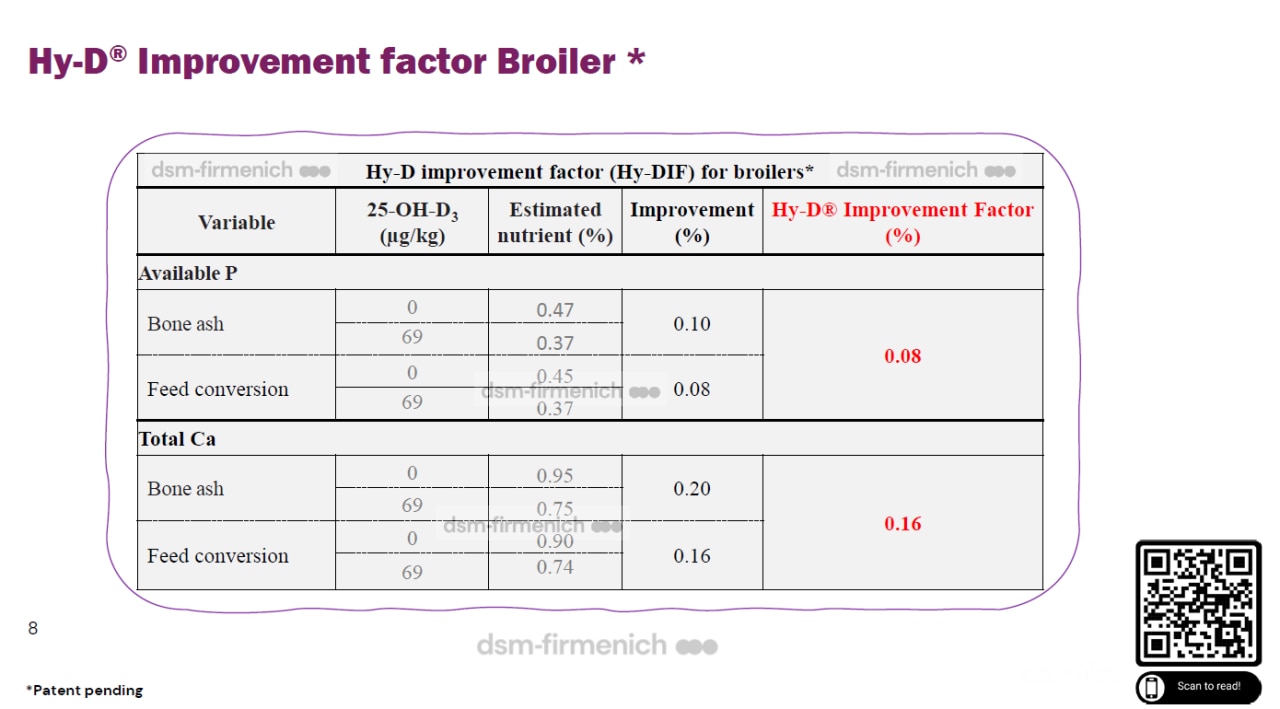 Hy-D® Improvement factor Broiler *

dsm-firmenich Hy-D improvement factor (Hy-DIF) for broilers* dsm-firmenich

| Variable | 25-OH-$D_3$ (µg/kg) | Estimated nutrient (%) | Improvement (%) | Hy-D® Improvement Factor (%) |
|---|---|---|---|---|
| **Available P** | | | | |
| Bone ash | 0 | 0.47 | 0.10 | 0.08 |
| | 69 | 0.37 | | |
| Feed conversion | 0 | 0.45 | 0.08 | |
| | 69 | 0.37 | | |
| **Total Ca** | | | | |
| Bone ash | 0 | 0.95 | 0.20 | 0.16 |
| | 69 | 0.75 | | |
| Feed conversion | 0 | 0.90 | 0.16 | |
| | 69 | 0.74 | | |

dsm-firmenich

dsm-firmenich

8

dsm-firmenich

*Patent pending

Scan to read!